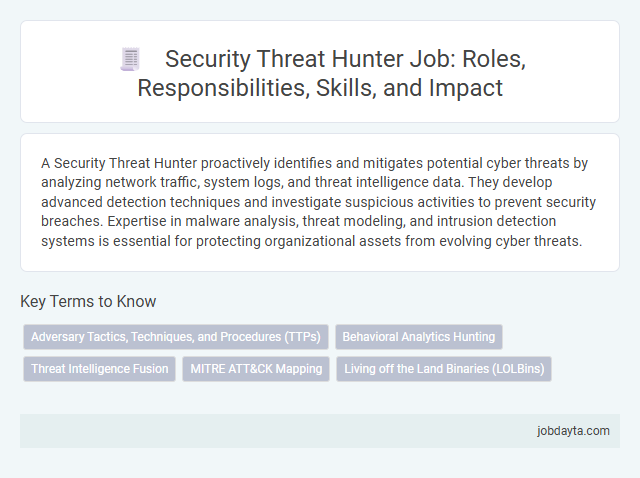 Security Threat Hunter Job: Roles, Responsibilities, Skills, and Impact

A Security Threat Hunter proactively identifies and mitigates potential cyber threats by analyzing network traffic, system logs, and threat intelligence data. They develop advanced detection techniques and investigate suspicious activities to prevent security breaches. Expertise in malware analysis, threat modeling, and intrusion detection systems is essential for protecting organizational assets from evolving cyber threats.

Key Terms to Know

Adversary Tactics, Techniques, and Procedures (TTPs)

Behavioral Analytics Hunting

Threat Intelligence Fusion

MITRE ATT&CK Mapping

Living off the Land Binaries (LOLBins)

jobdayta.com